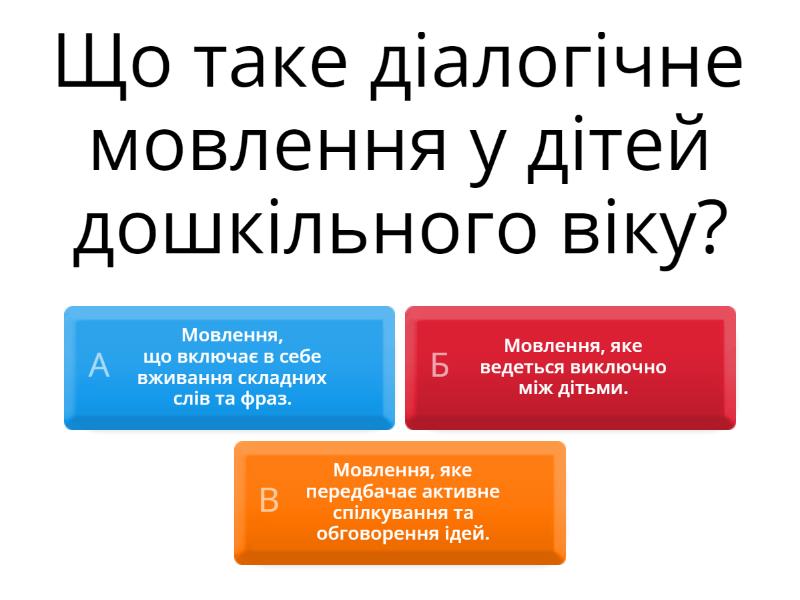 Що таке діалогічне мовлення у дітей дошкільного віку?

А Мовлення, що включає в себе вживання складних слів та фраз.

Б Мовлення, яке ведеться виключно між дітьми.

В Мовлення, яке передбачає активне спілкування та обговорення ідей.